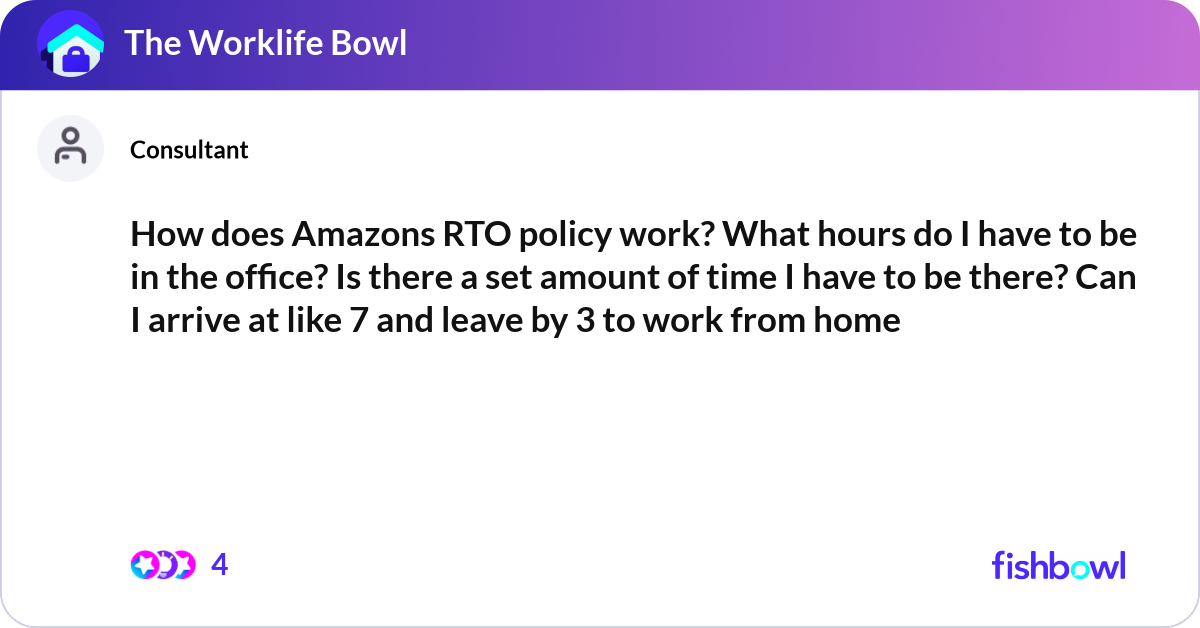 The Worklife Bowl

Consultant

How does Amazons RTO policy work? What hours do I have to be in the office? Is there a set amount of time I have to be there? Can I arrive at like 7 and leave by 3 to work from home

4

fishbowl